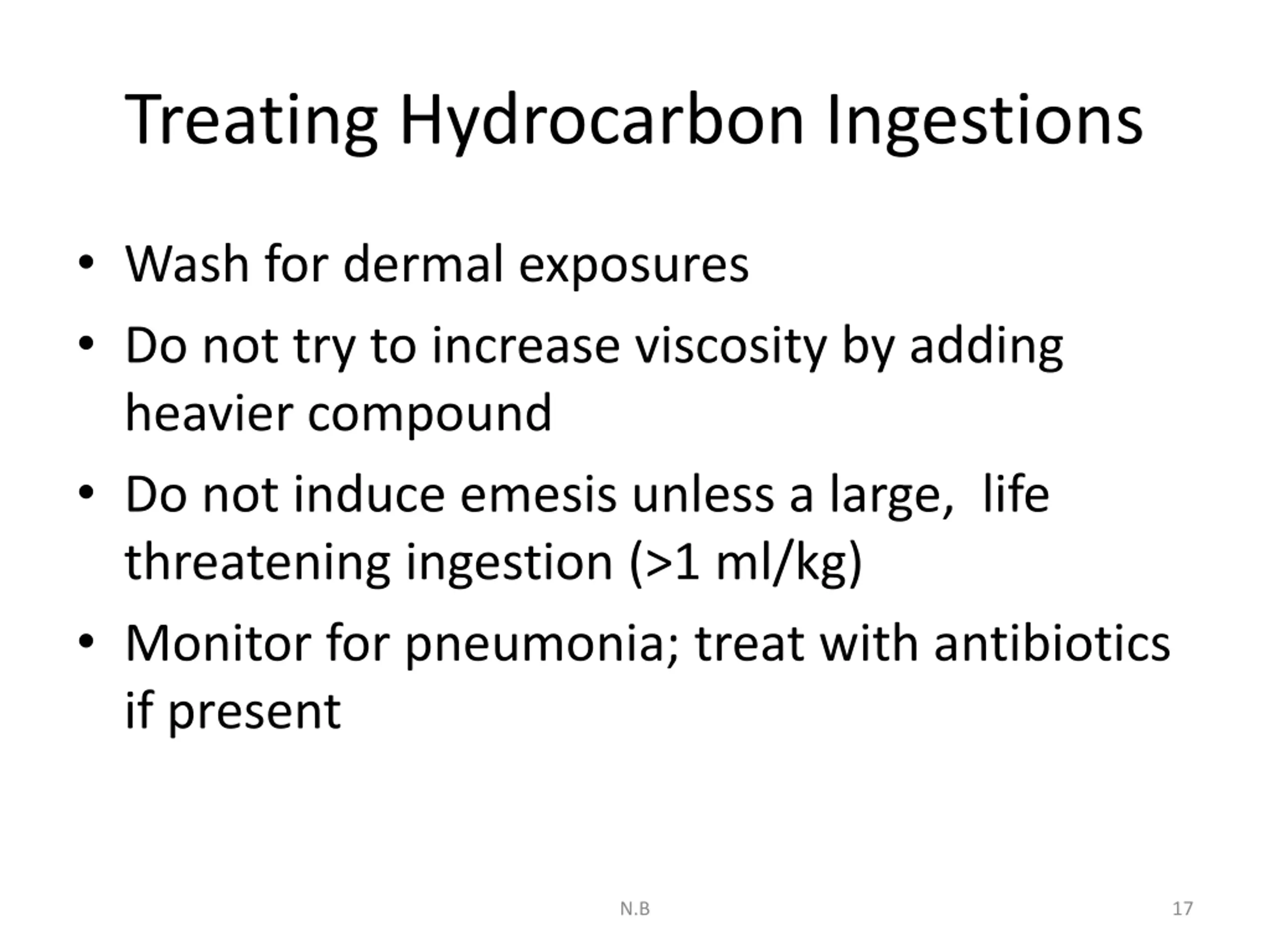 Treating Hydrocarbon Ingestions

• Wash for dermal exposures
• Do not try to increase viscosity by adding heavier compound
• Do not induce emesis unless a large, life threatening ingestion (>1 ml/kg)
• Monitor for pneumonia; treat with antibiotics if present

N.B

17